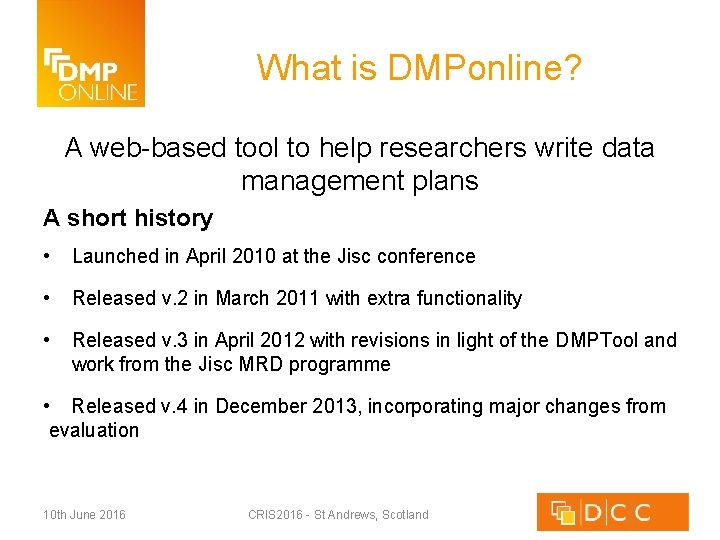 DMP ONLINE

What is DMPonline?

A web-based tool to help researchers write data management plans

A short history

• Launched in April 2010 at the Jisc conference

• Released v.2 in March 2011 with extra functionality

• Released v.3 in April 2012 with revisions in light of the DMPTool and work from the Jisc MRD programme

• Released v.4 in December 2013, incorporating major changes from evaluation

10th June 2016

CRIS2016 - St Andrews, Scotland

DCC